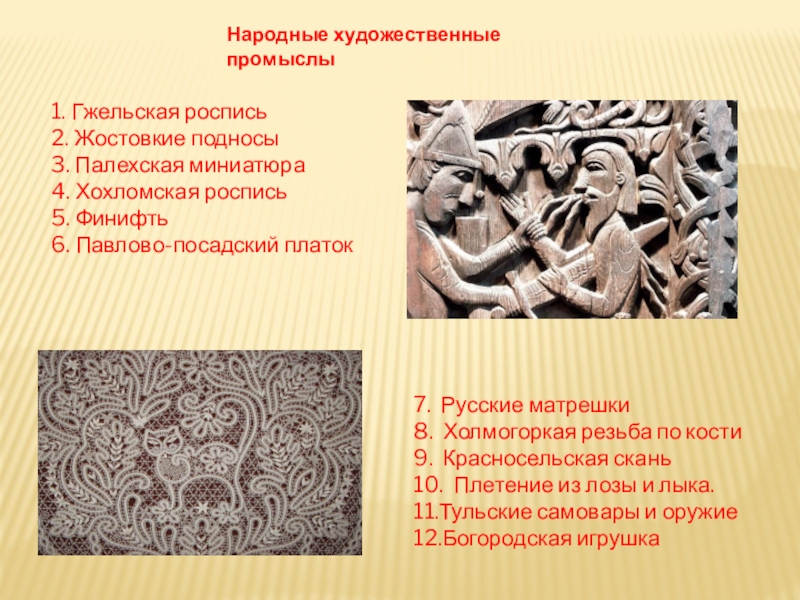 Народные художественные промыслы

1. Гжельская роспись
2. Жостовкие подносы
3. Палехская миниатюра
4. Хохломская роспись
5. Финифть
6. Павлово-посадский платок

7. Русские матрешки
8. Холмогоркая резьба по кости
9. Красносельская скань
10. Плетение из лозы и лыка.
11.Тульские самовары и оружие
12.Богородская игрушка